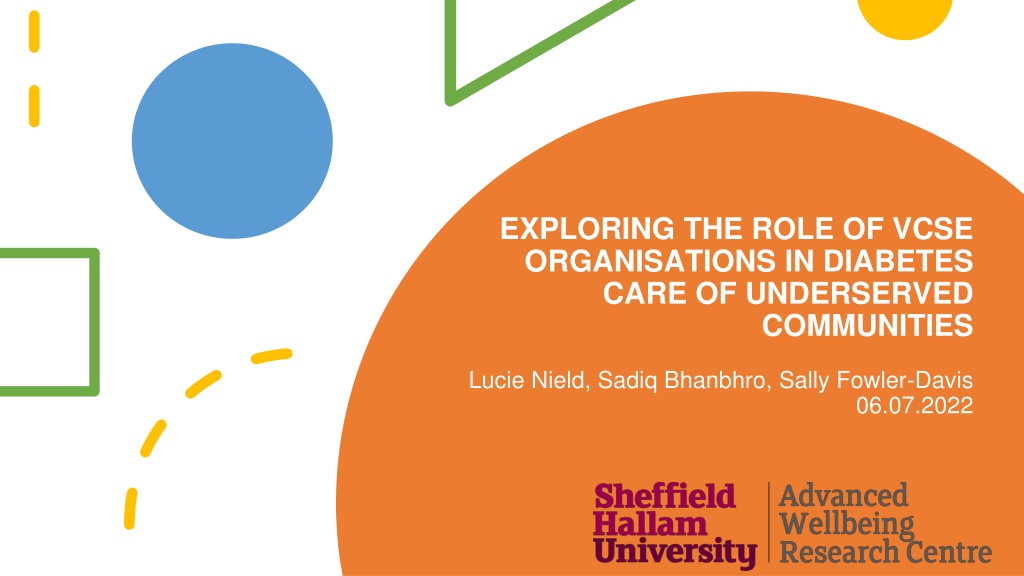 EXPLORING THE ROLE OF VCSE ORGANISATIONS IN DIABETES CARE OF UNDERSERVED COMMUNITIES

Lucie Nield, Sadiq Bhanbhro, Sally Fowler-Davis
06.07.2022

Sheffield Hallam University

Advanced Wellbeing Research Centre